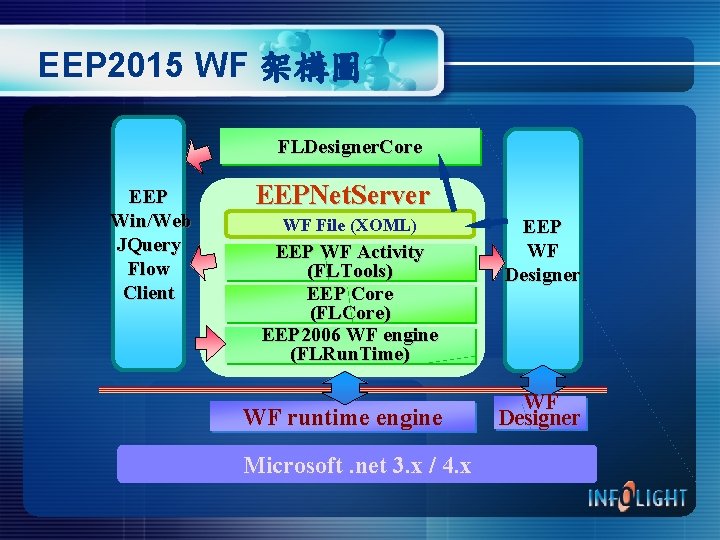 EEP2015 WF 架構圖

EEP Win/Web JQuery Flow Client

FLDesignerCore

EEPNetServer

WF File (XOML)

EEP WF Activity (FLTools)

EEP Core (FLCore)

EEP2006 WF engine (FLRunTime)

EEP WF Designer

WF runtime engine

WF Designer

Microsoft .net 3.x / 4.x

INFOLIGHT